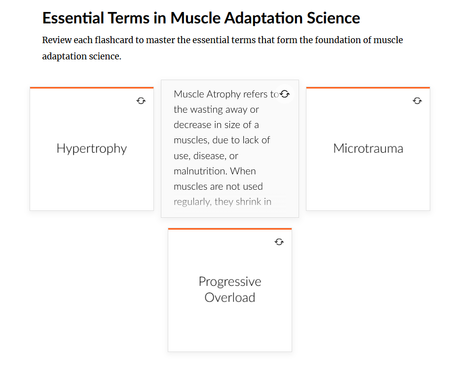 Essential Terms in Muscle Adaptation Science

Review each flashcard to master the essential terms that form the foundation of muscle adaptation science.

Hypertrophy

Muscle Atrophy refers to the wasting away or decrease in size of a muscles, due to lack of use, disease, or malnutrition. When muscles are not used regularly, they shrink in

Microtrauma

Progressive Overload